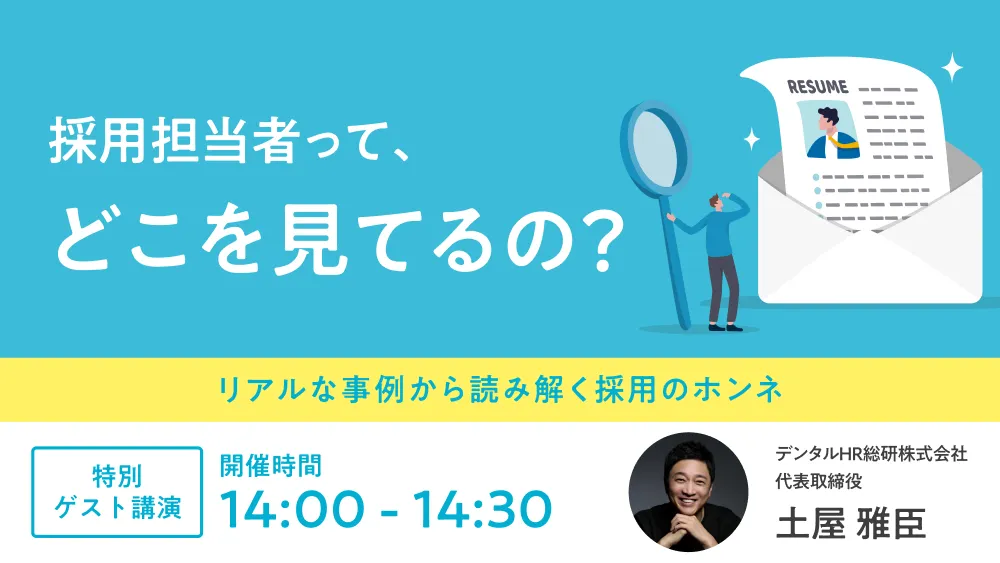 採用担当者って、
どこを見てるの？

RESUME

リアルな事例から読み解く採用のホンネ

特別
ゲスト講演

開催時間
14:00 - 14:30

デンタルHR総研株式会社
代表取締役
土屋 雅臣